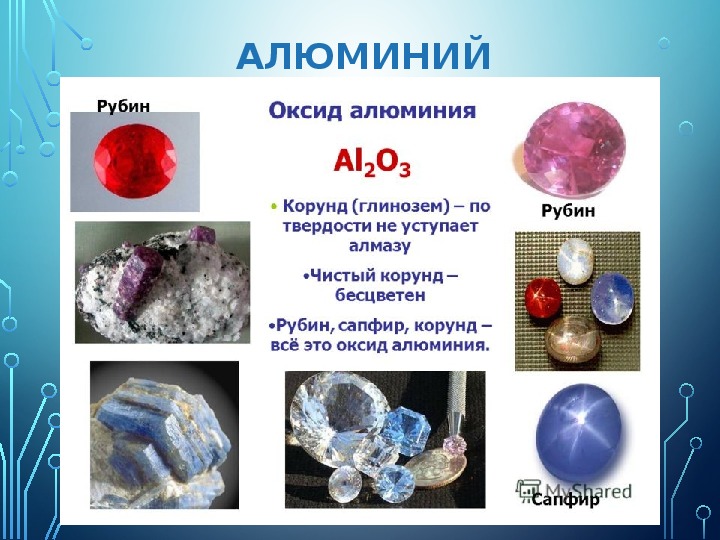 АЛЮМИНИЙ

Рубин

Оксид алюминия

$Al_2O_3$

• Корунд (глинозем) – по твердости не уступает алмазу

•Чистый корунд – бесцветен

•Рубин, сапфир, корунд – всё это оксид алюминия.

Рубин

MyShared

Сапфир